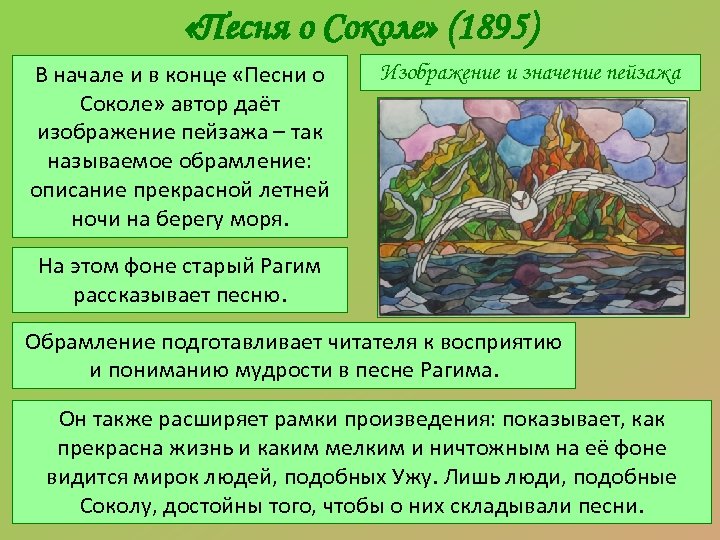 «Песня о Соколе» (1895)

В начале и в конце «Песни о Соколе» автор даёт изображение пейзажа – так называемое обрамление: описание прекрасной летней ночи на берегу моря.

Изображение и значение пейзажа

На этом фоне старый Рагим рассказывает песню.

Обрамление подготавливает читателя к восприятию и пониманию мудрости в песне Рагима.

Он также расширяет рамки произведения: показывает, как прекрасна жизнь и каким мелким и ничтожным на её фоне видится мирок людей, подобных Ужу. Лишь люди, подобные Соколу, достойны того, чтобы о них складывали песни.